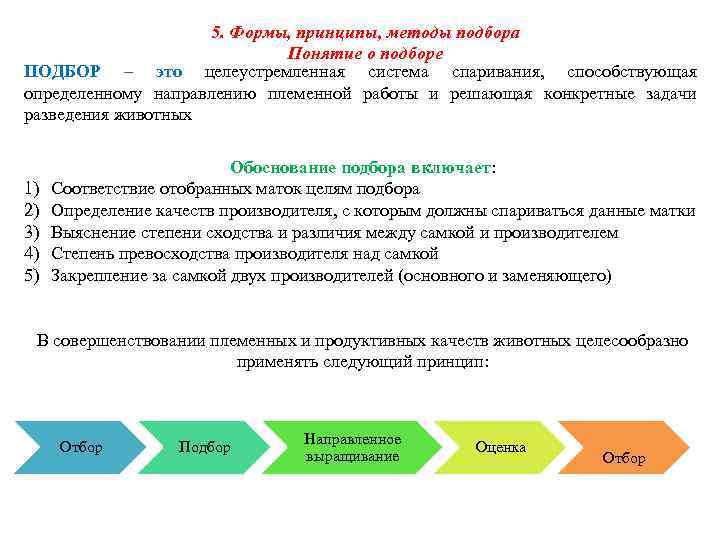 5. Формы, принципы, методы подбора
Понятие о подборе

ПОДБОР – это целеустремленная система спаривания, способствующая определенному направлению племенной работы и решающая конкретные задачи разведения животных

Обоснование подбора включает:
1) Соответствие отобранных маток целям подбора
2) Определение качеств производителя, с которым должны спариваться данные матки
3) Выяснение степени сходства и различия между самкой и производителем
4) Степень превосходства производителя над самкой
5) Закрепление за самкой двух производителей (основного и заменяющего)

В совершенствовании племенных и продуктивных качеств животных целесообразно применять следующий принцип:

Отбор

Подбор

Направленное выращивание

Оценка

Отбор